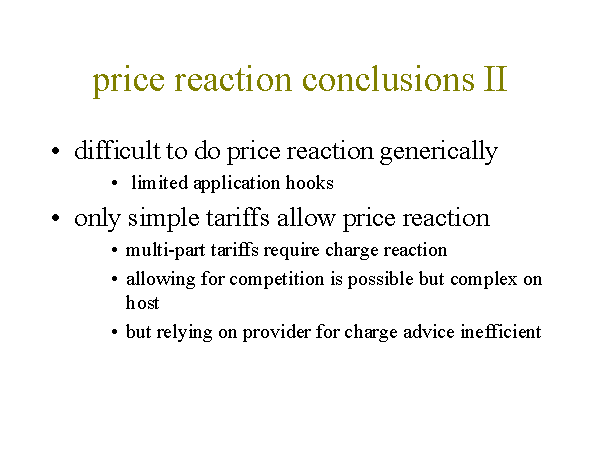 price reaction conclusions II

• difficult to do price reaction generically
  • limited application hooks
• only simple tariffs allow price reaction
  • multi-part tariffs require charge reaction
  • allowing for competition is possible but complex on host
  • but relying on provider for charge advice inefficient